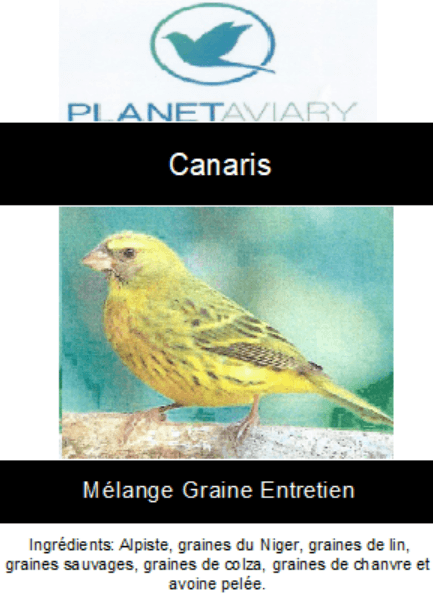 PLANETAVIARY

Canaris

Mélange Graine Entretien

Ingrédients: Alpiste, graines du Niger, graines de lin, graines sauvages, graines de colza, graines de chanvre et avoine pelée.